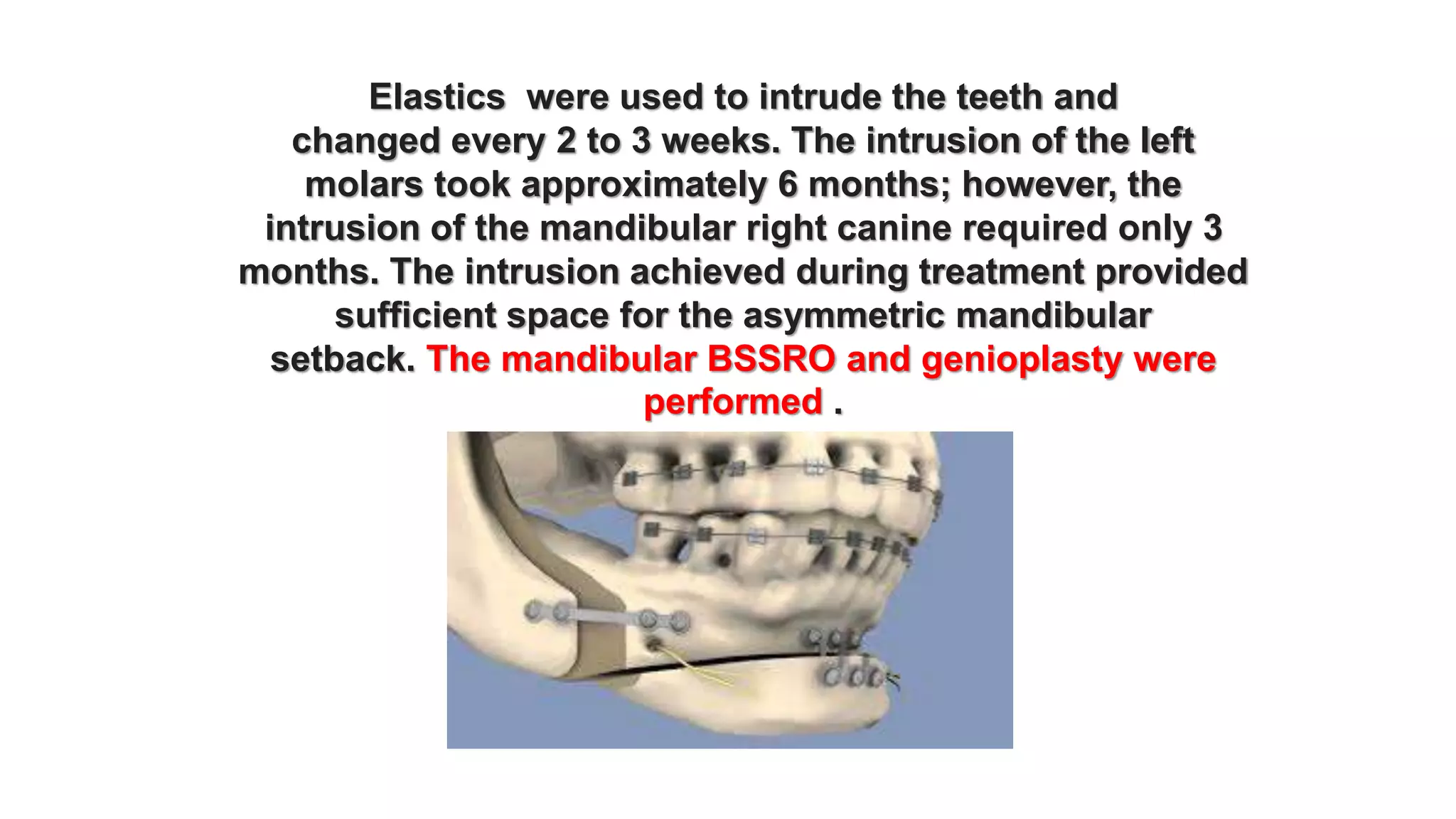 Elastics  were used to intrude the teeth and changed every 2 to 3 weeks. The intrusion of the left molars took approximately 6 months; however, the intrusion of the mandibular right canine required only 3 months. The intrusion achieved during treatment provided sufficient space for the asymmetric mandibular setback. The mandibular BSSRO and genioplasty were performed .